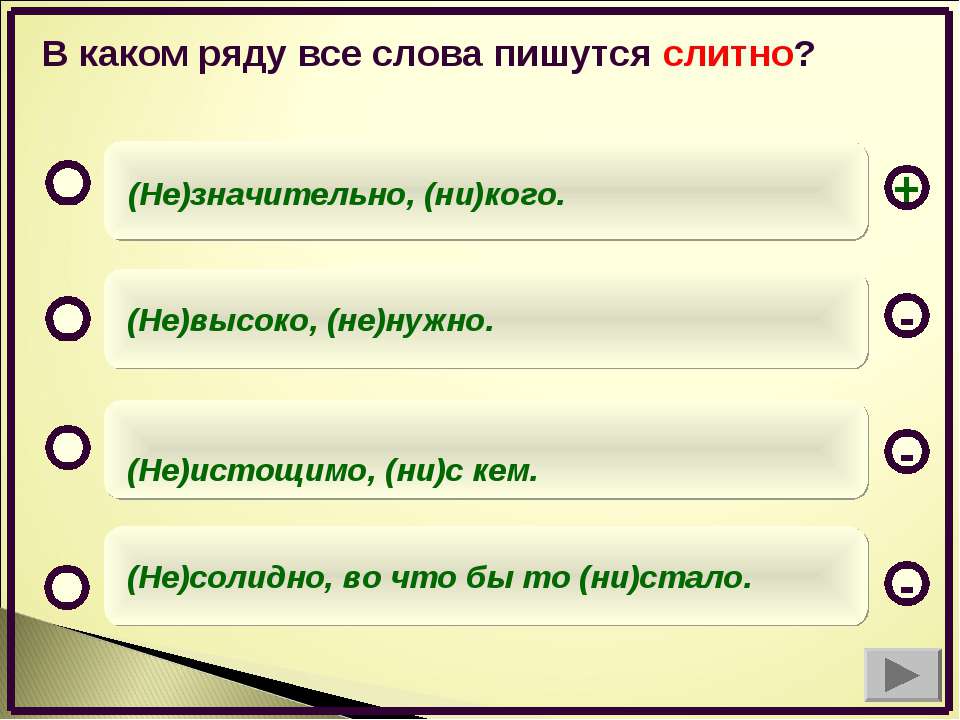 В каком ряду все слова пишутся слитно?

(Не)значительно, (ни)кого.

+

(Не)высоко, (не)нужно.

-

(Не)истощимо, (ни)с кем.

-

(Не)солидно, во что бы то (ни)стало.

-